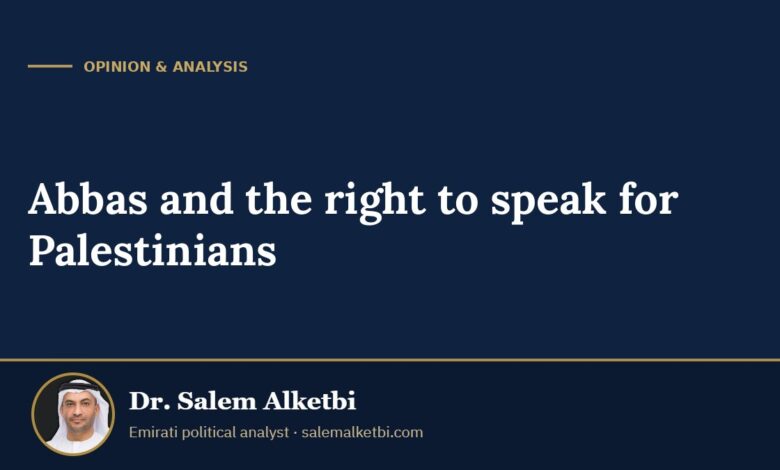 OPINION & ANALYSIS

Abbas and the right to speak for Palestinians

Dr. Salem Alketbi

Emirati political analyst · salemalketbi.com